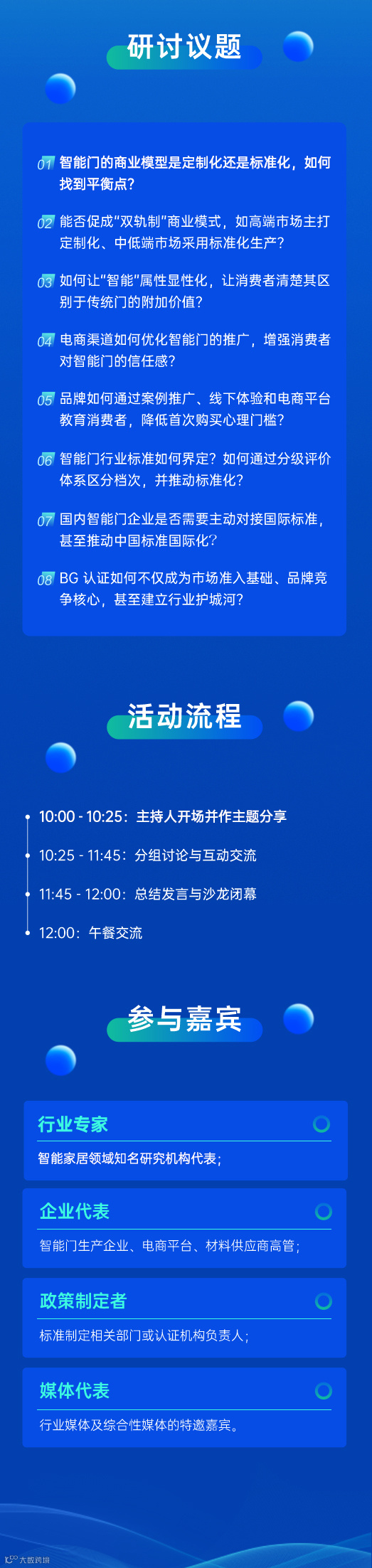 研讨议题

01 智能门的商业模型是定制化还是标准化，如何找到平衡点？

02 能否促成“双轨制”商业模式，如高端市场主打定制化、中低端市场采用标准化生产？

03 如何让“智能”属性显性化，让消费者清楚其区别于传统门的附加价值？

04 电商渠道如何优化智能门的推广，增强消费者对智能门的信任感？

05 品牌如何通过案例推广、线下体验和电商平台教育消费者，降低首次购买心理门槛？

06 智能门行业标准如何界定？如何通过分级评价体系区分档次，并推动标准化？

07 国内智能门企业是否需要主动对接国际标准，甚至推动中国标准国际化？

08 BG 认证如何不仅成为市场准入基础、品牌竞争核心，甚至建立行业护城河？

活动流程

10:00 - 10:25：主持人开场并作主题分享

10:25 - 11:45：分组讨论与互动交流

11:45 - 12:00：总结发言与沙龙闭幕

12:00：午餐交流

参与嘉宾

行业专家
智能家居领域知名研究机构代表；

企业代表
智能门生产企业、电商平台、材料供应商高管；

政策制定者
标准制定相关部门或认证机构负责人；

媒体代表
行业媒体及综合性媒体的特邀嘉宾。

大数跨境